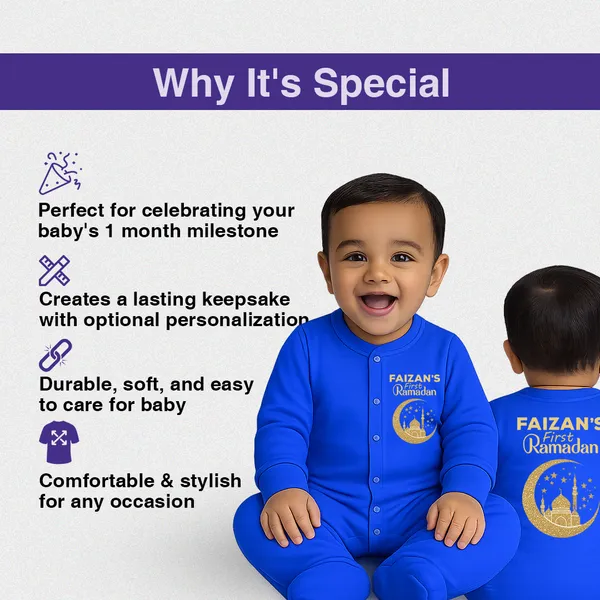 Why It's Special

Perfect for celebrating your baby's 1 month milestone

Creates a lasting keepsake with optional personalization

Durable, soft, and easy to care for baby

Comfortable & stylish for any occasion

FAIZAN'S First Ramadan

FAIZAN'S First Ramadan